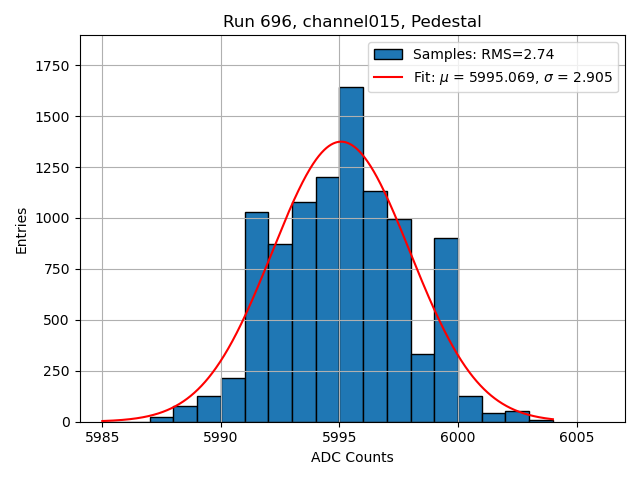 Run 696, channel015, Pedestal

Samples: RMS=2.74
Fit: $\mu$ = 5995.069, $\sigma$ = 2.905

Entries

1750
1500
1250
1000
750
500
250
0

5985
5990
5995
6000
6005

ADC Counts